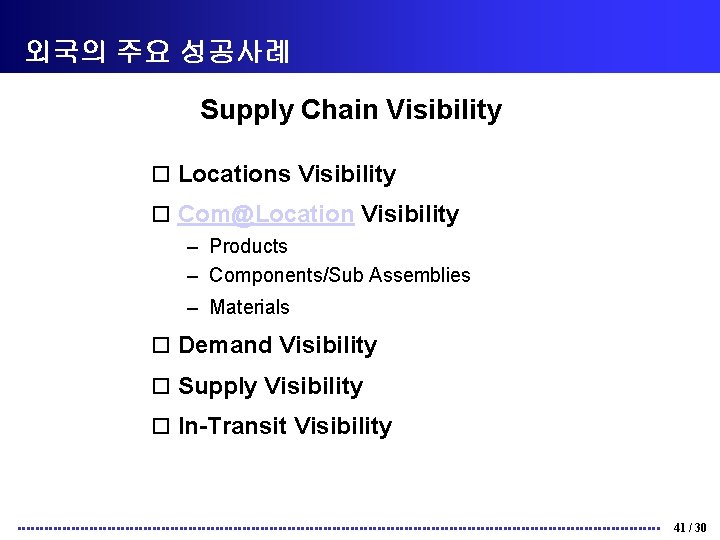 외국의 주요 성공사례

Supply Chain Visibility

□ Locations Visibility

□ Com@Location Visibility

– Products

– Components/Sub Assemblies

– Materials

□ Demand Visibility

□ Supply Visibility

□ In-Transit Visibility

41 / 30